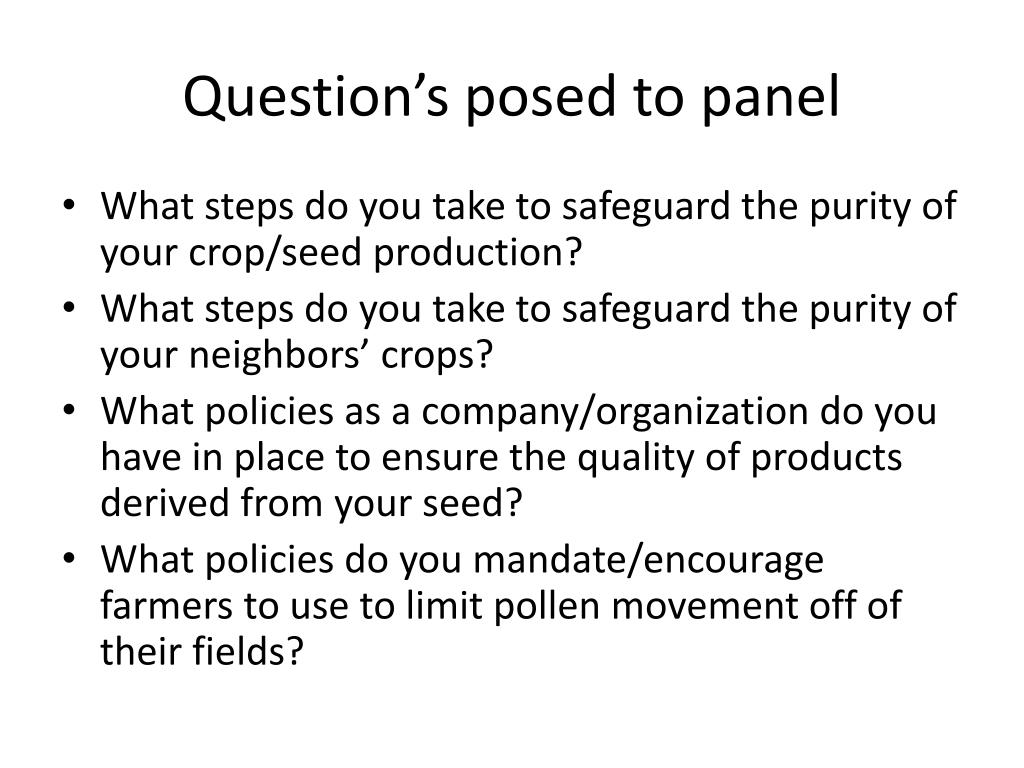 Question’s posed to panel

• What steps do you take to safeguard the purity of your crop/seed production?
• What steps do you take to safeguard the purity of your neighbors’ crops?
• What policies as a company/organization do you have in place to ensure the quality of products derived from your seed?
• What policies do you mandate/encourage farmers to use to limit pollen movement off of their fields?